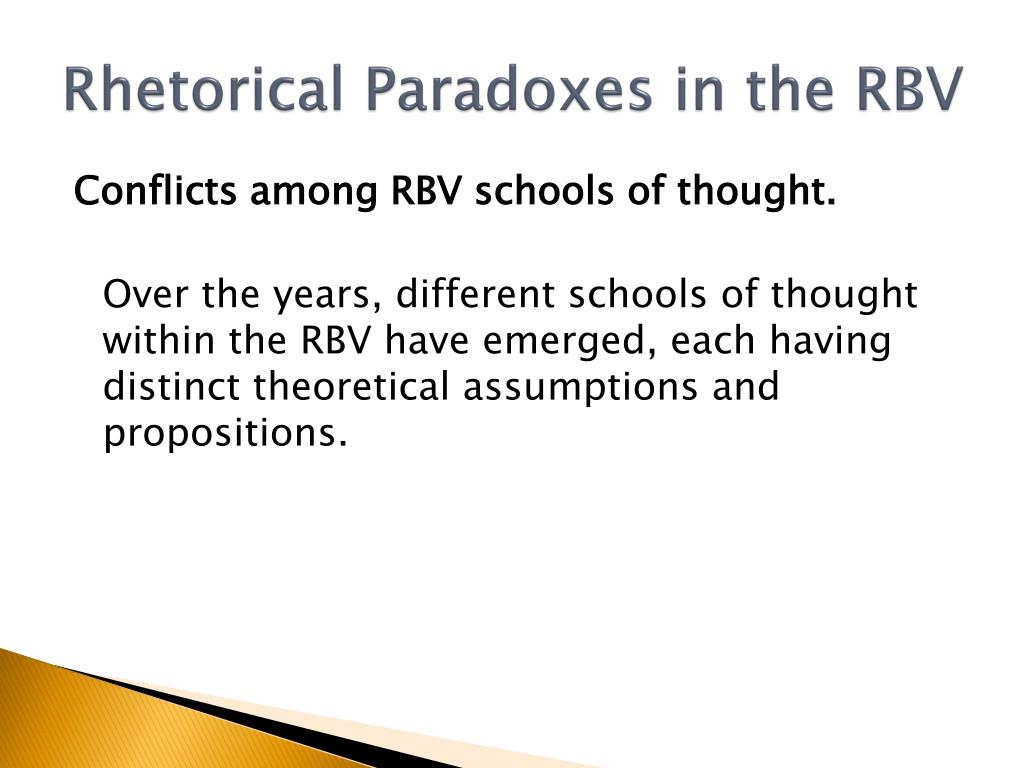 Rhetorical Paradoxes in the RBV

Conflicts among RBV schools of thought.

Over the years, different schools of thought within the RBV have emerged, each having distinct theoretical assumptions and propositions.